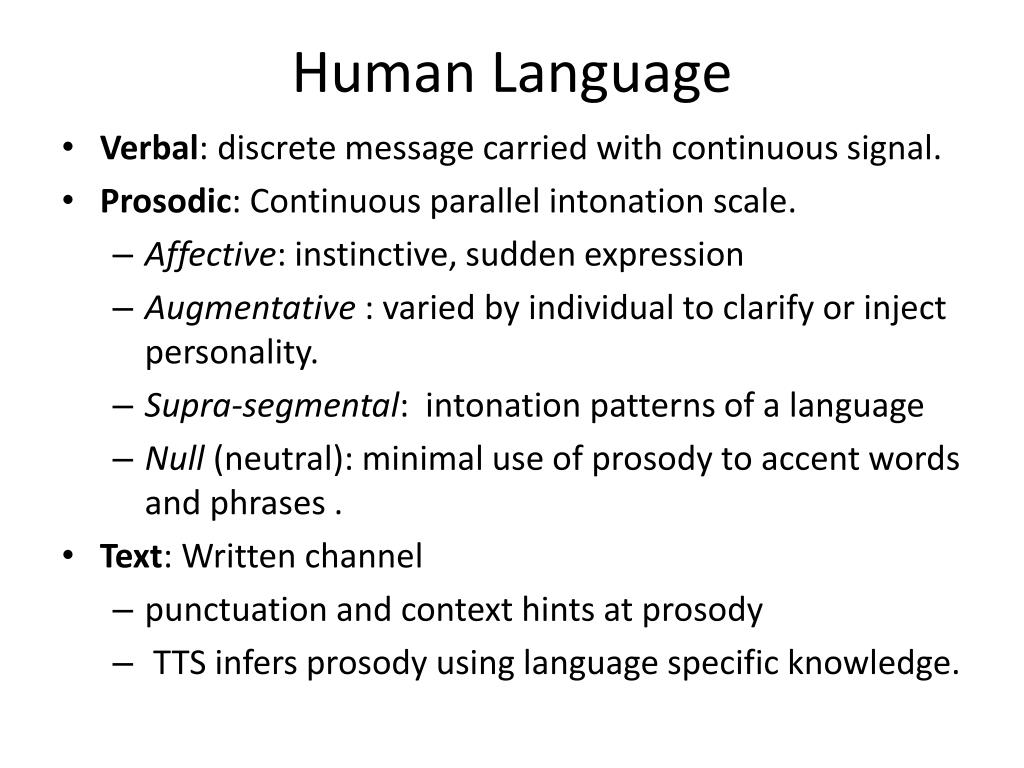 Human Language

• Verbal: discrete message carried with continuous signal.
• Prosodic: Continuous parallel intonation scale.
 – Affective: instinctive, sudden expression
 – Augmentative : varied by individual to clarify or inject personality.
 – Supra-segmental: intonation patterns of a language
 – Null (neutral): minimal use of prosody to accent words and phrases .
• Text: Written channel
 – punctuation and context hints at prosody
 – TTS infers prosody using language specific knowledge.